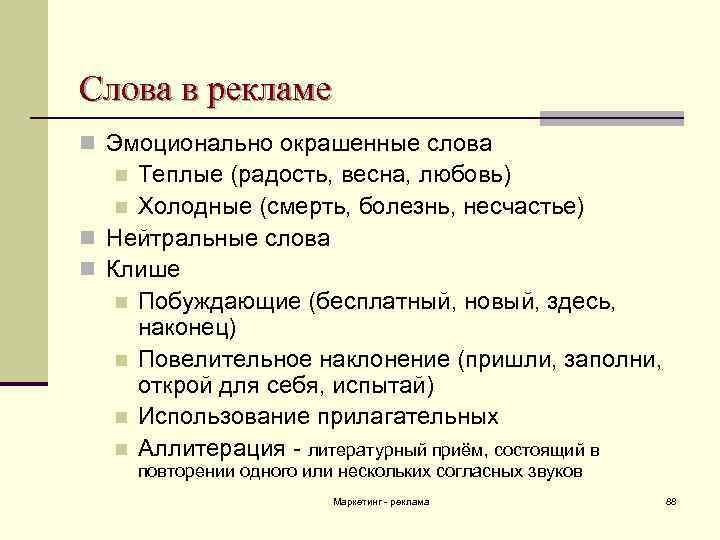 Слова в рекламе

Эмоционально окрашенные слова
Теплые (радость, весна, любовь)
Холодные (смерть, болезнь, несчастье)
Нейтральные слова
Клише
Побуждающие (бесплатный, новый, здесь, наконец)
Повелительное наклонение (пришли, заполни, открой для себя, испытай)
Использование прилагательных
Аллитерация - литературный приём, состоящий в повторении одного или нескольких согласных звуков

Маркетинг - реклама

88